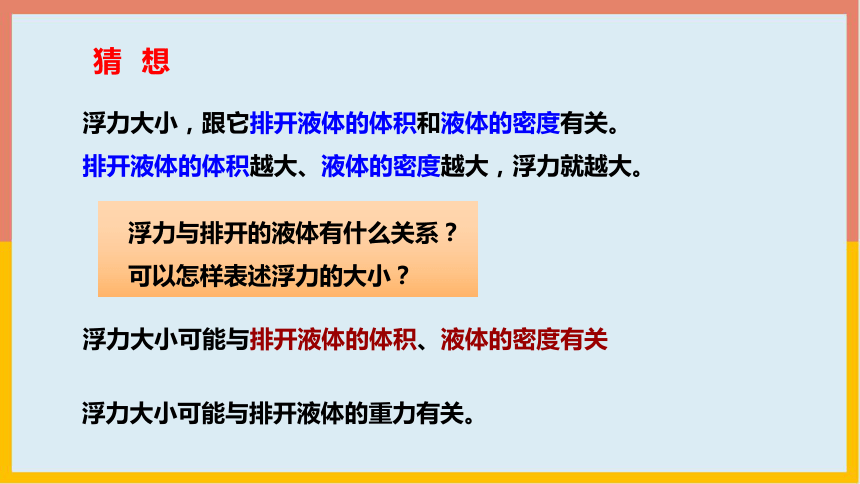 猜 想

浮力大小，跟它排开液体的体积和液体的密度有关。

排开液体的体积越大、液体的密度越大，浮力就越大。

浮力与排开的液体有什么关系？

可以怎样表述浮力的大小？

浮力大小可能与排开液体的体积、液体的密度有关

浮力大小可能与排开液体的重力有关。